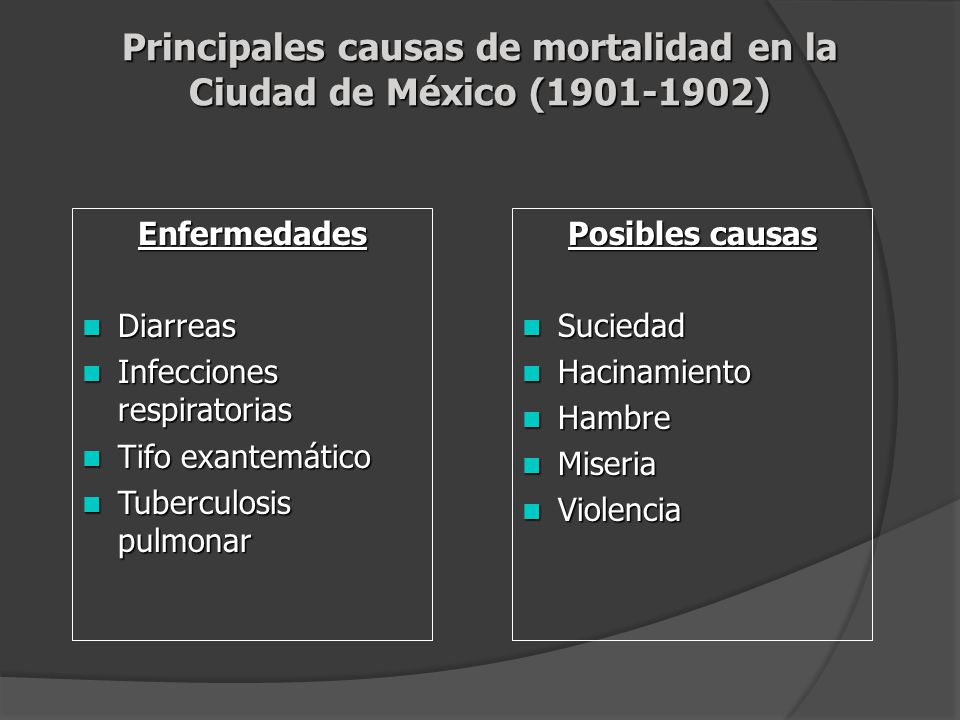 Principales causas de mortalidad en la Ciudad de México (1901-1902)

Enfermedades

- Diarreas
- Infecciones respiratorias
- Tifo exantemático
- Tuberculosis pulmonar

Posibles causas

- Suciedad
- Hacinamiento
- Hambre
- Miseria
- Violencia